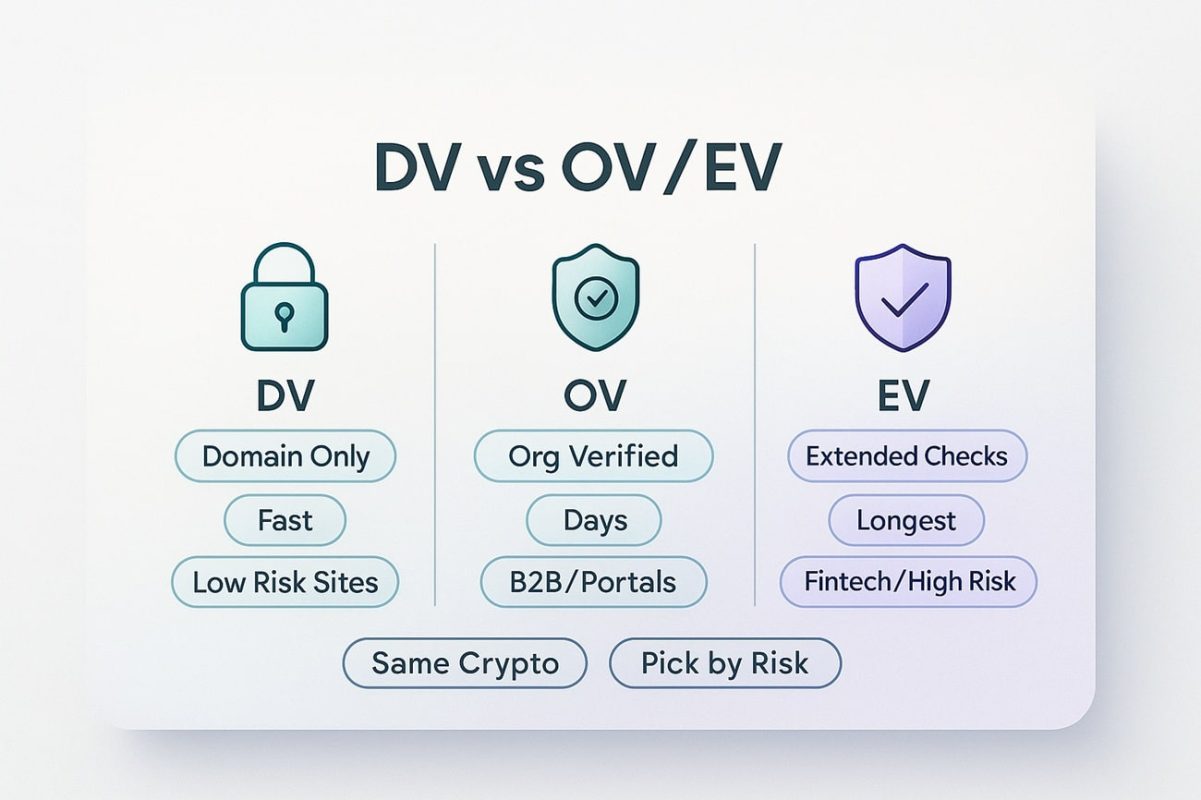 DV vs OV/EV

DV

Domain Only

Fast

Low Risk Sites

OV

Org Verified

Days

B2B/Portals

EV

Extended Checks

Longest

Fintech/High Risk

Same Crypto

Pick by Risk